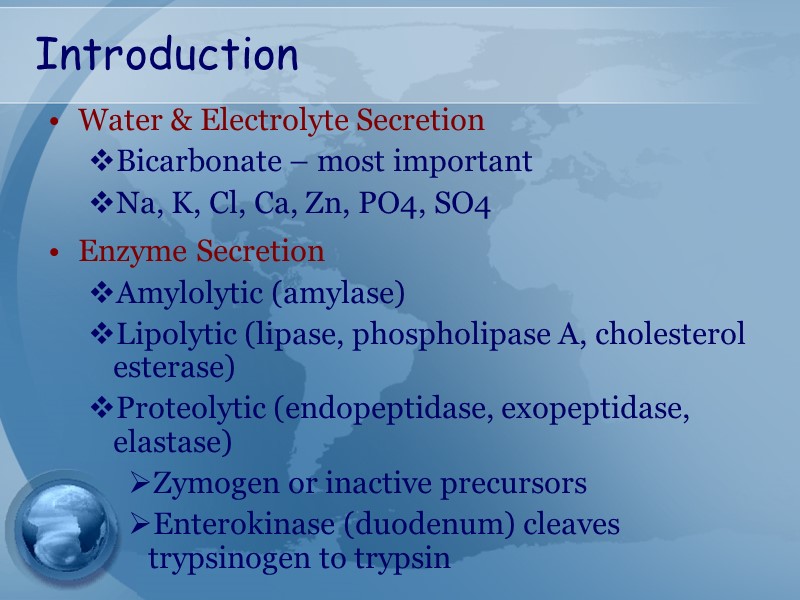 Introduction

• Water & Electrolyte Secretion
❖Bicarbonate – most important
❖Na, K, Cl, Ca, Zn, PO4, SO4

• Enzyme Secretion
❖Amylolytic (amylase)
❖Lipolytic (lipase, phospholipase A, cholesterol esterase)
❖Proteolytic (endopeptidase, exopeptidase, elastase)
➢Zymogen or inactive precursors
➢Enterokinase (duodenum) cleaves trypsinogen to trypsin